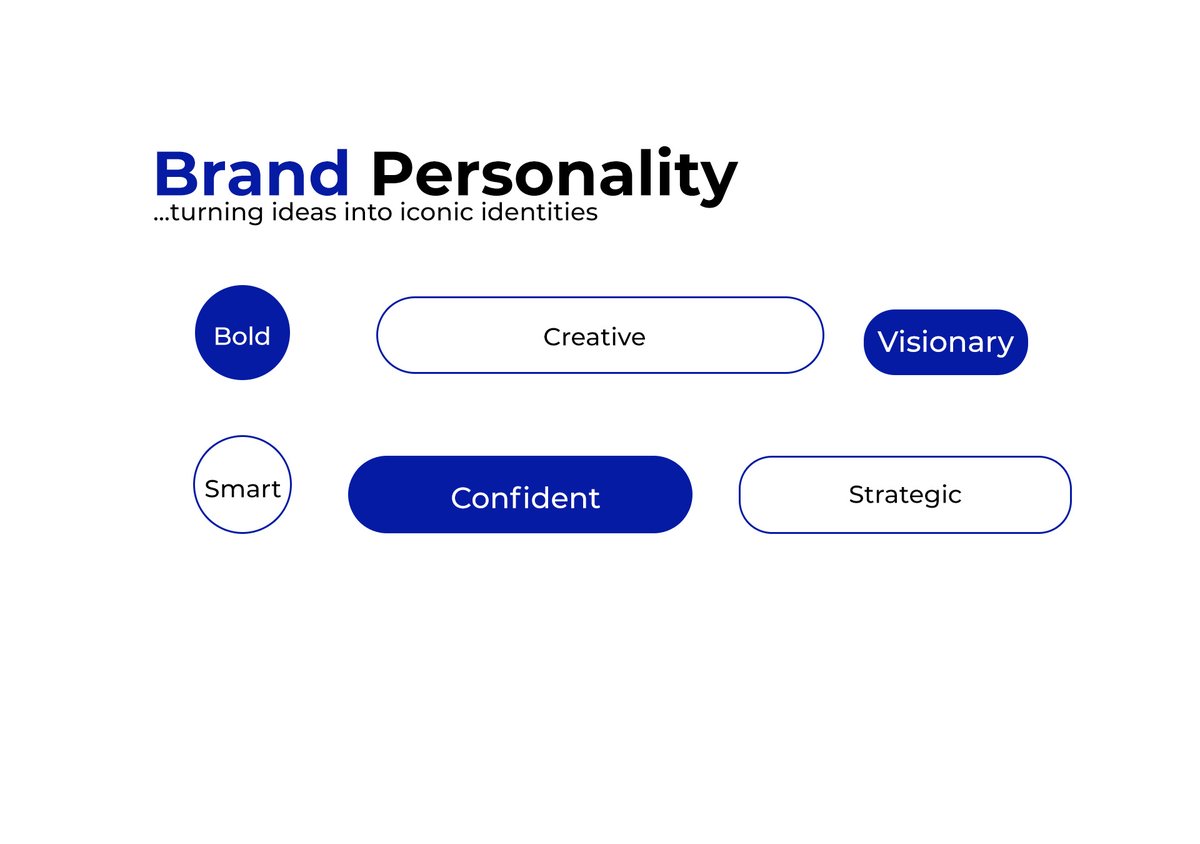 Brand Personality
...turning ideas into iconic identities

Bold

Creative

Visionary

Smart

Confident

Strategic